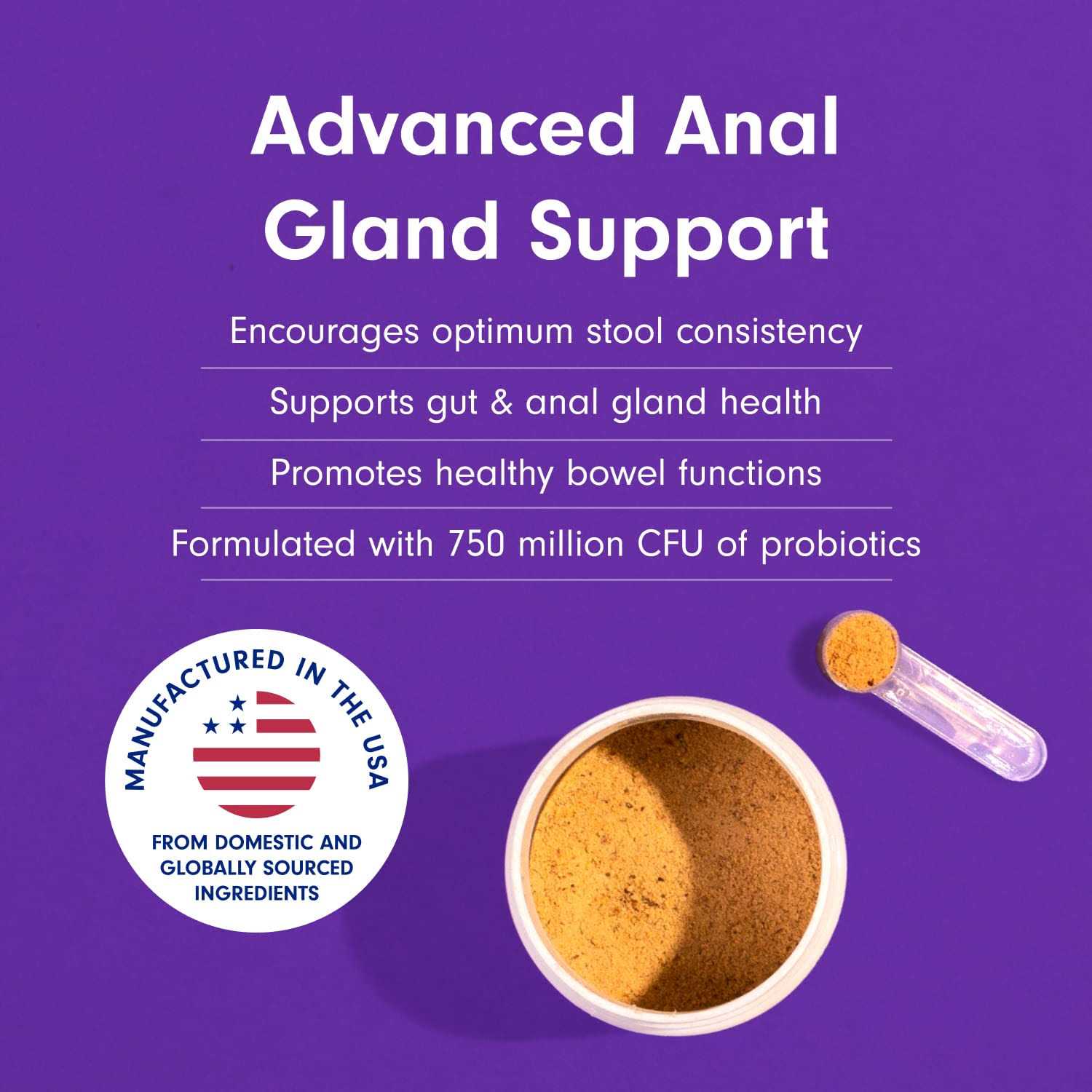 Advanced Anal Gland Support

Encourages optimum stool consistency

Supports gut & anal gland health

Promotes healthy bowel functions

Formulated with 750 million CFU of probiotics

MANUFACTURED IN THE USA

FROM DOMESTIC AND GLOBALLY SOURCED INGREDIENTS